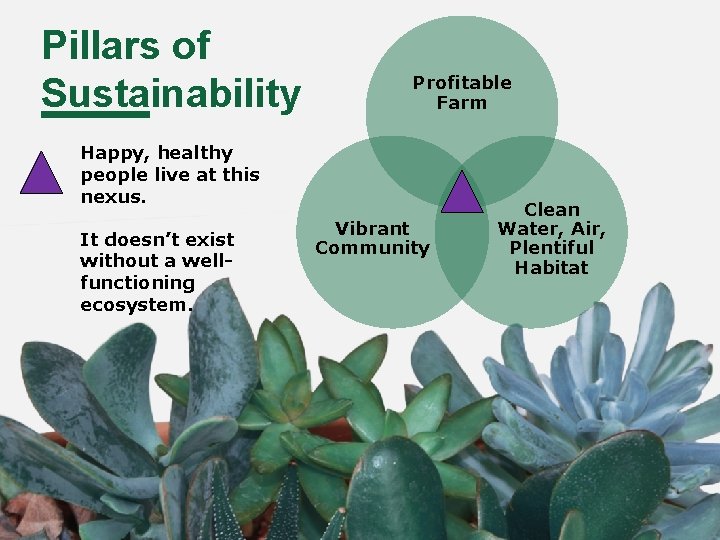 Pillars of Sustainability

Happy, healthy people live at this nexus.

It doesn't exist without a well-functioning ecosystem.

Profitable Farm

Vibrant Community

Clean Water, Air, Plentiful Habitat